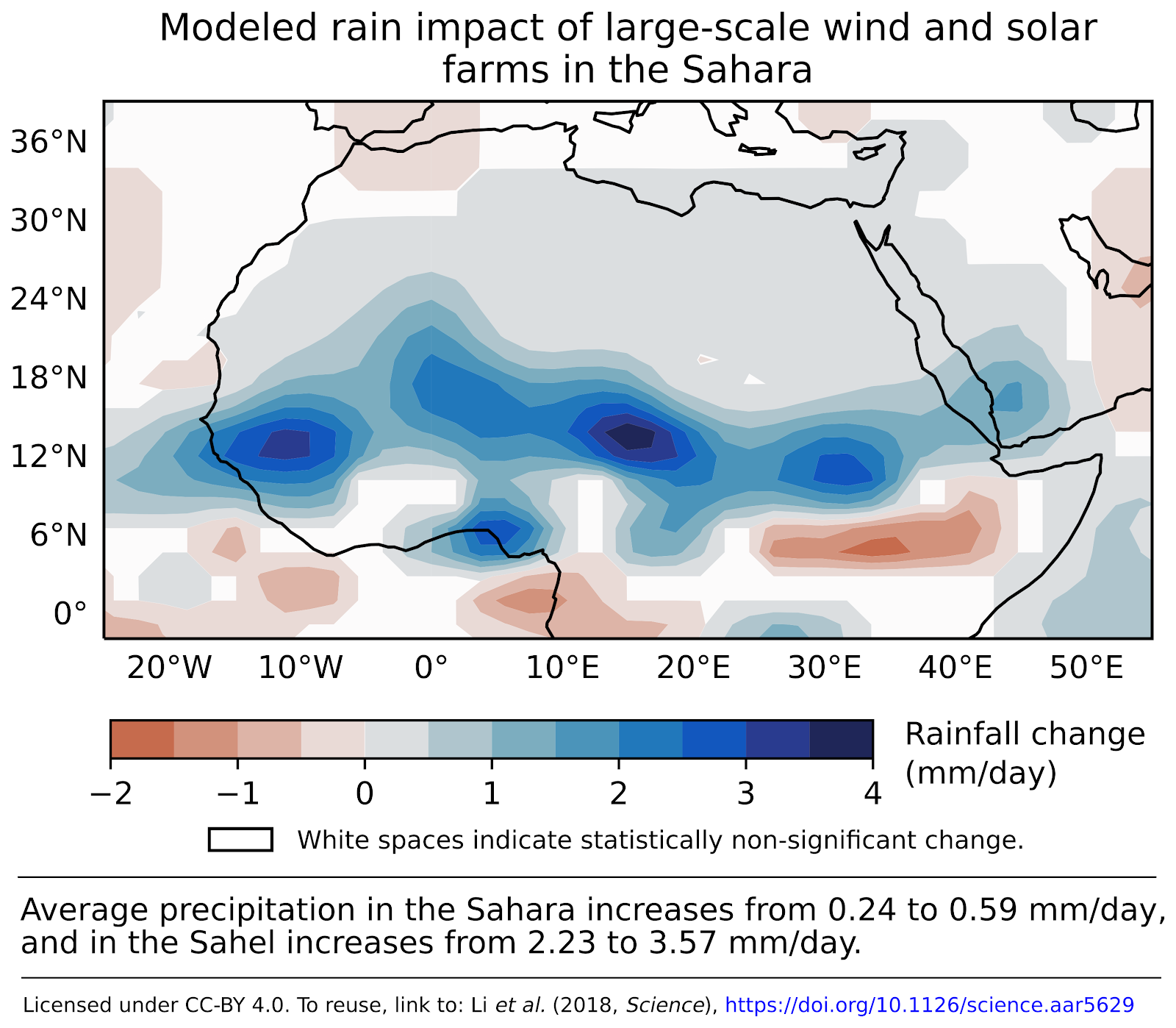 Modeled rain impact of large-scale wind and solar farms in the Sahara

36°N
30°N
24°N
18°N
12°N
6°N
0°

20°W 10°W 0° 10°E 20°E 30°E 40°E 50°E

−2 −1 0 1 2 3 4

Rainfall change (mm/day)

White spaces indicate statistically non-significant change.

Average precipitation in the Sahara increases from 0.24 to 0.59 mm/day, and in the Sahel increases from 2.23 to 3.57 mm/day.

Licensed under CC-BY 4.0. To reuse, link to: Li et al. (2018, Science), https://doi.org/10.1126/science.aar5629